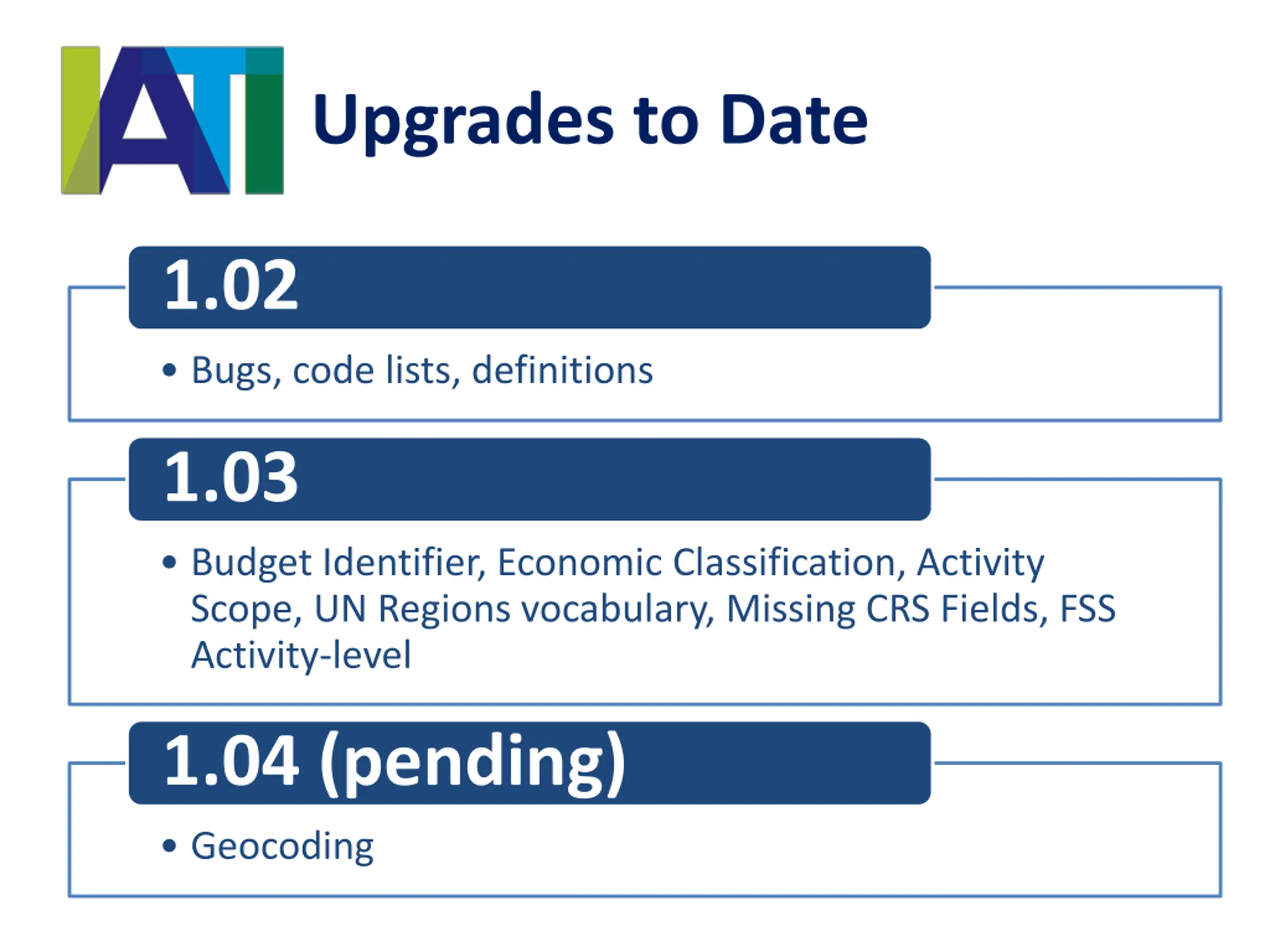 IATI

Upgrades to Date

1.02

• Bugs, code lists, definitions

1.03

• Budget Identifier, Economic Classification, Activity Scope, UN Regions vocabulary, Missing CRS Fields, FSS Activity-level

1.04 (pending)

• Geocoding